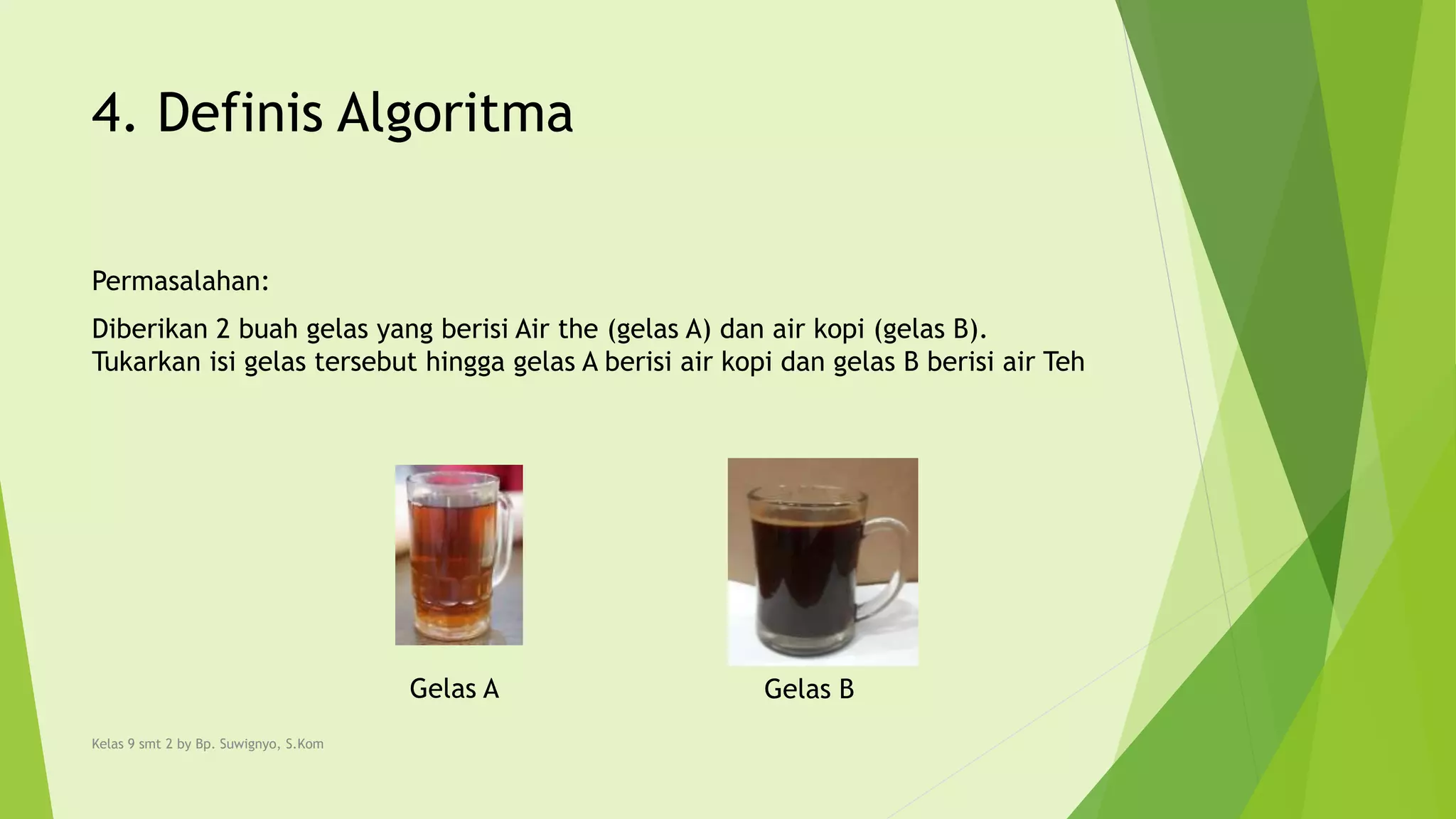 4. Definis Algoritma

Permasalahan:

Diberikan 2 buah gelas yang berisi Air the (gelas A) dan air kopi (gelas B). Tukarkan isi gelas tersebut hingga gelas A berisi air kopi dan gelas B berisi air Teh

Gelas A

Gelas B

Kelas 9 smt 2 by Bp. Suwignyo, S.Kom